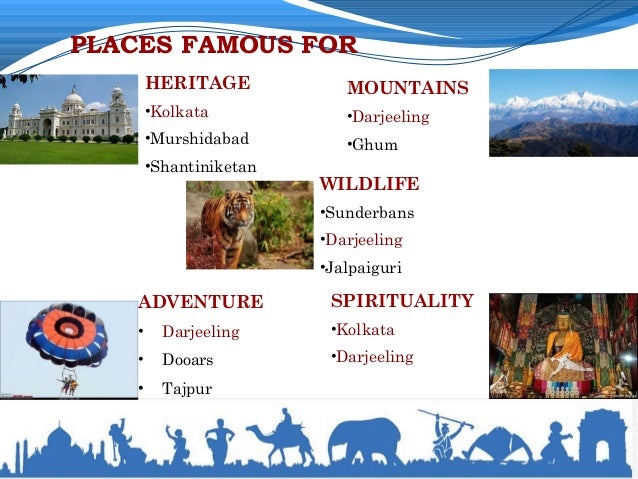 PLACES FAMOUS FOR

HERITAGE
•Kolkata
•Murshidabad
•Shantiniketan

MOUNTAINS
•Darjeeling
•Ghum

WILDLIFE
•Sunderbans
•Darjeeling
•Jalpaiguri

ADVENTURE
• Darjeeling
• Dooars
• Tajpur

SPIRITUALITY
•Kolkata
•Darjeeling